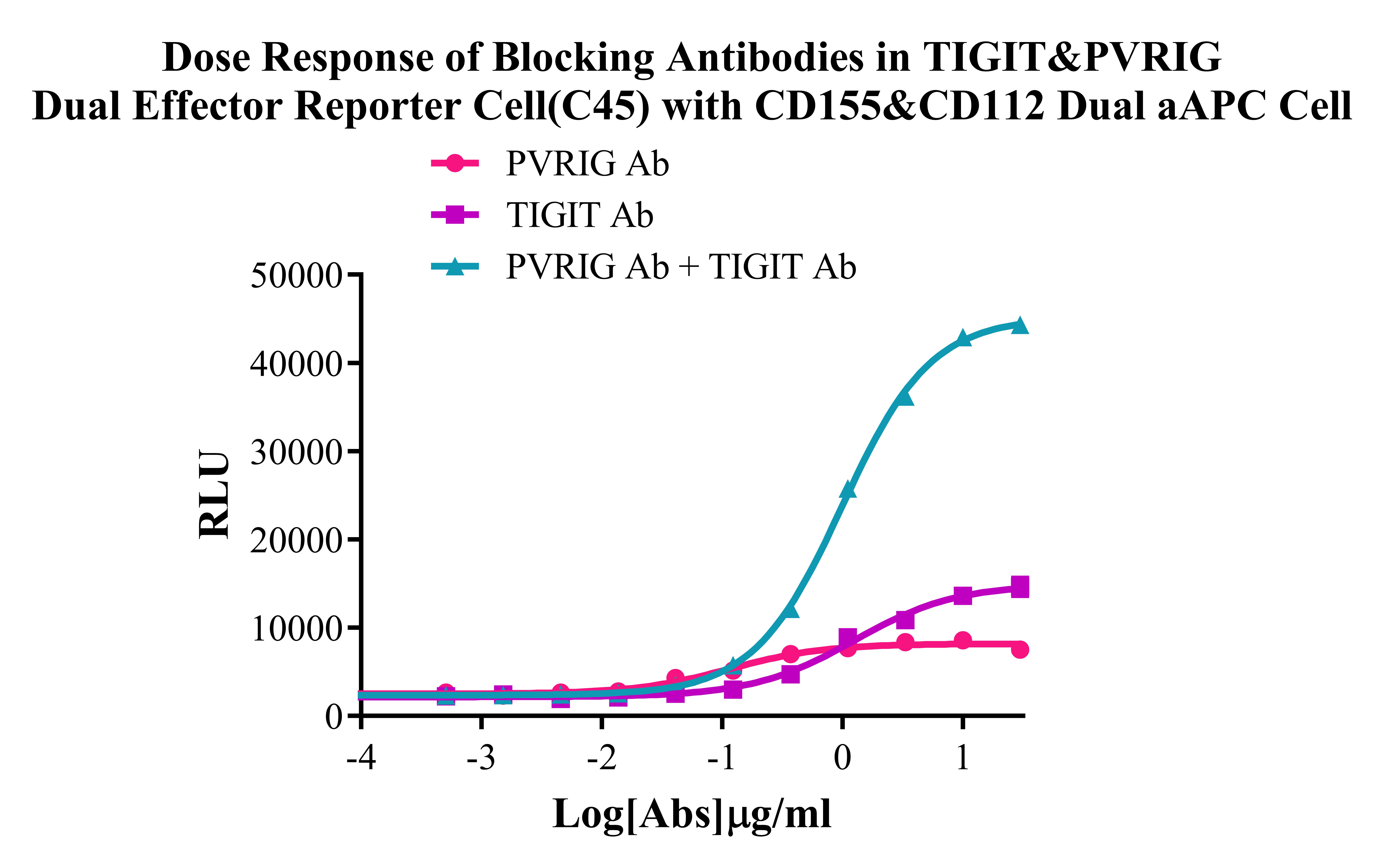 Dose Response of Blocking Antibodies in TIGIT&PVRIG Dual Effector Reporter Cell(C45) with CD155&CD112 Dual aAPC Cell

PVRIG Ab
TIGIT Ab
PVRIG Ab + TIGIT Ab

RLU

50000
40000
30000
20000
10000
0

-4
-3
-2
-1
0
1

Log[Abs]μg/ml